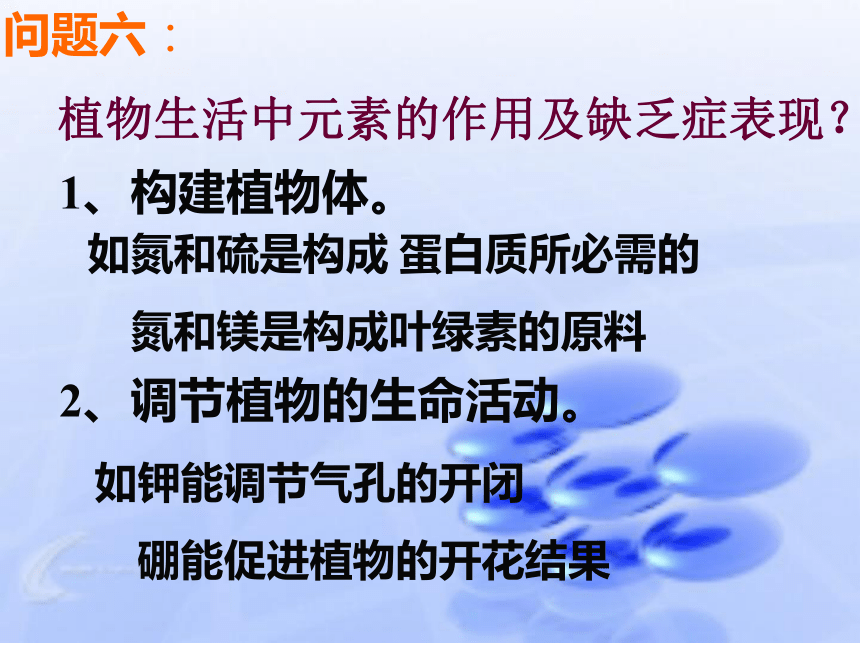 问题六：

植物生活中元素的作用及缺乏症表现？

1、构建植物体。

如氮和硫是构成 蛋白质所必需的

氮和镁是构成叶绿素的原料

2、调节植物的生命活动。

如钾能调节气孔的开闭

硼能促进植物的开花结果